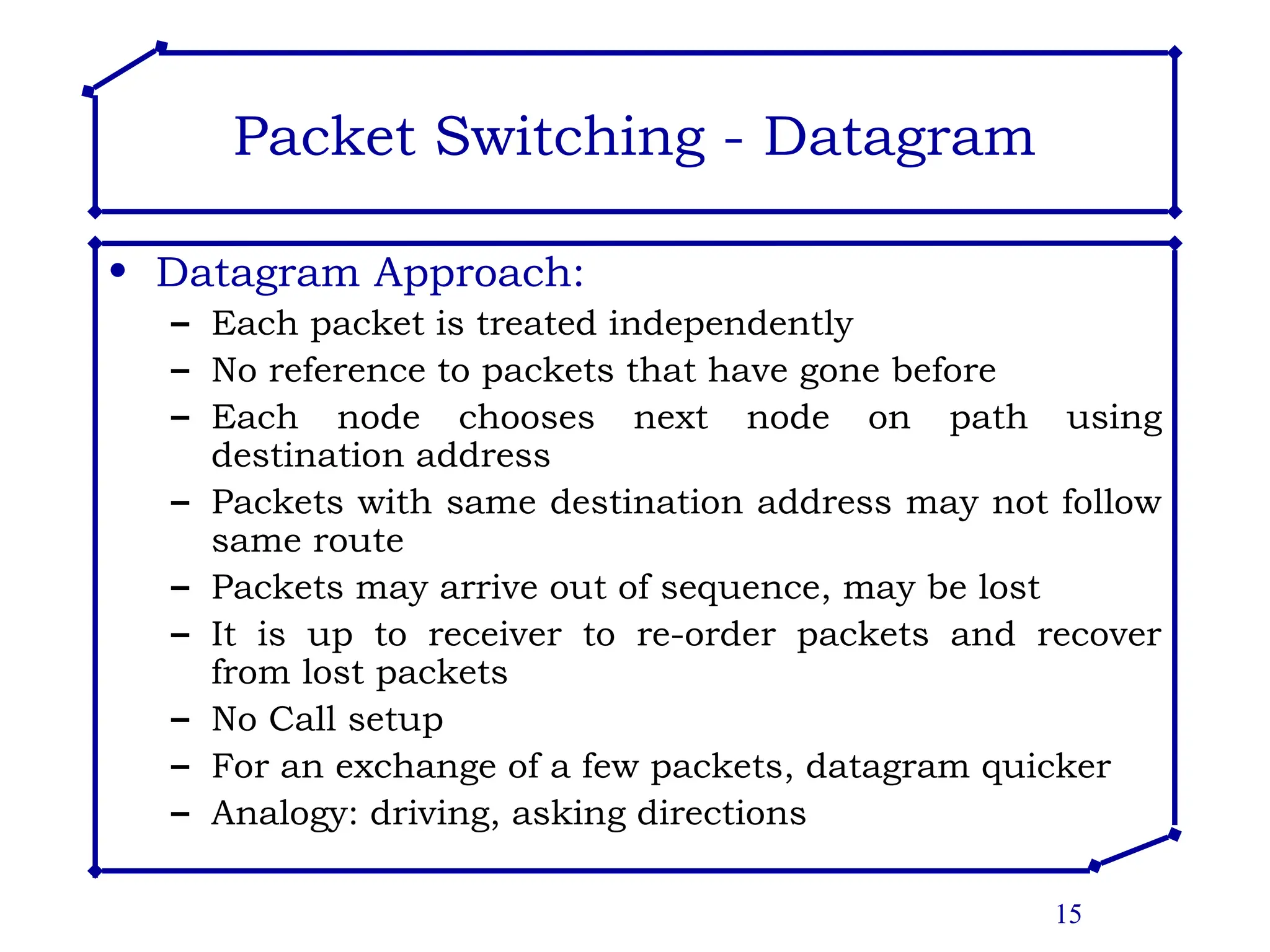 Packet Switching - Datagram

• Datagram Approach:
– Each packet is treated independently
– No reference to packets that have gone before
– Each node chooses next node on path using destination address
– Packets with same destination address may not follow same route
– Packets may arrive out of sequence, may be lost
– It is up to receiver to re-order packets and recover from lost packets
– No Call setup
– For an exchange of a few packets, datagram quicker
– Analogy: driving, asking directions

15